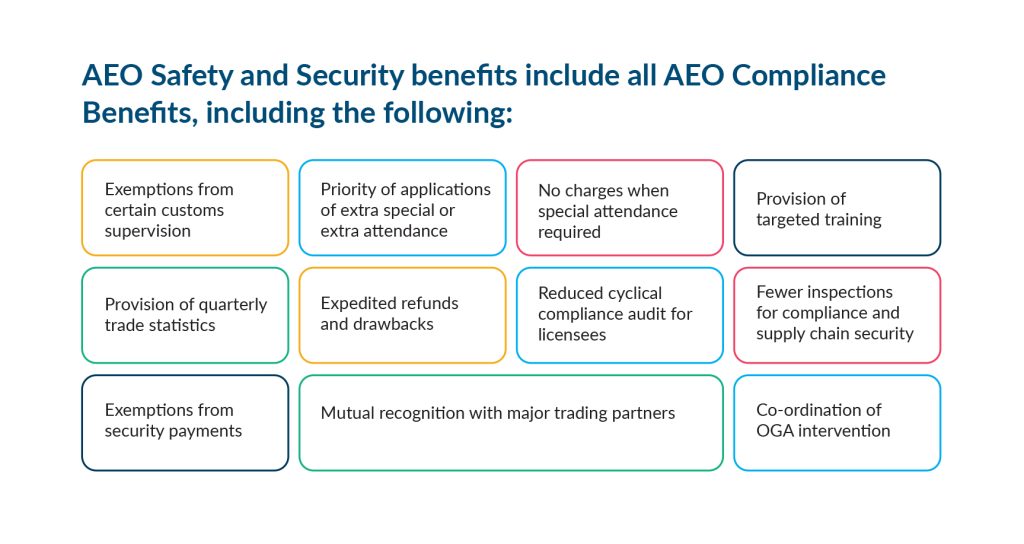 AEO Safety and Security benefits include all AEO Compliance Benefits, including the following:

Exemptions from certain customs supervision

Priority of applications of extra special or extra attendance

No charges when special attendance required

Provision of targeted training

Provision of quarterly trade statistics

Expedited refunds and drawbacks

Reduced cyclical compliance audit for licensees

Fewer inspections for compliance and supply chain security

Exemptions from security payments

Mutual recognition with major trading partners

Co-ordination of OGA intervention